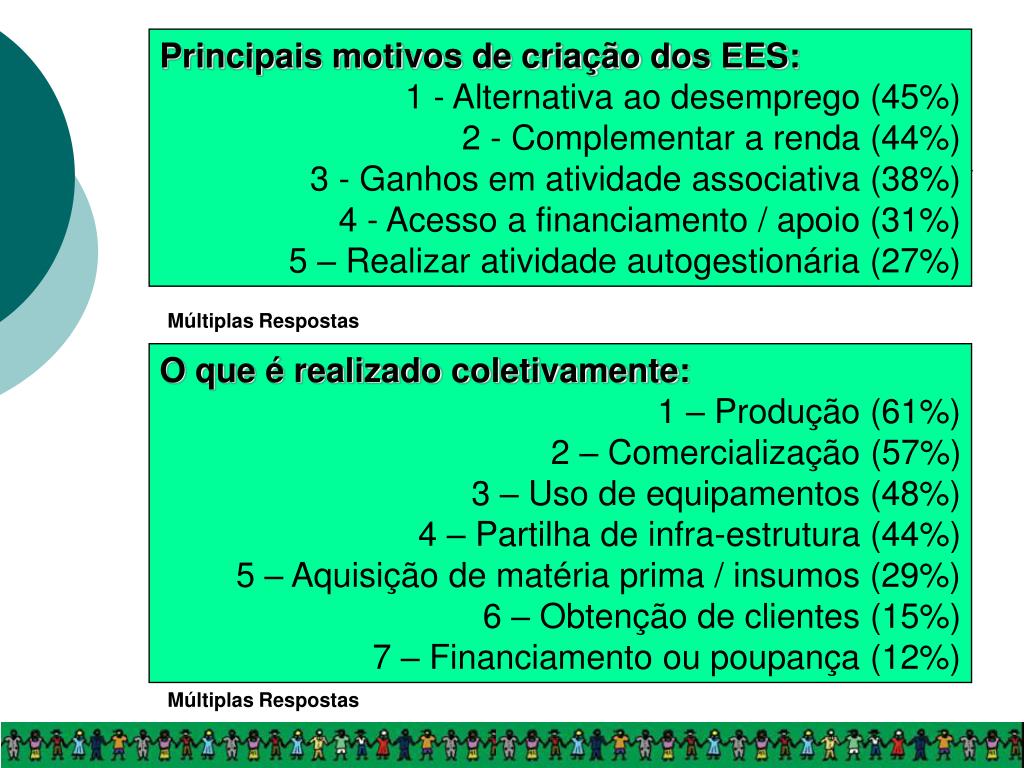 Principais motivos de criação dos EES:

1 - Alternativa ao desemprego (45%)
2 - Complementar a renda (44%)
3 - Ganhos em atividade associativa (38%)
4 - Acesso a financiamento / apoio (31%)
5 – Realizar atividade autogestionária (27%)

Múltiplas Respostas

O que é realizado coletivamente:

1 – Produção (61%)
2 – Comercialização (57%)
3 – Uso de equipamentos (48%)
4 – Partilha de infra-estrutura (44%)
5 – Aquisição de matéria prima / insumos (29%)
6 – Obtenção de clientes (15%)
7 – Financiamento ou poupança (12%)

Múltiplas Respostas